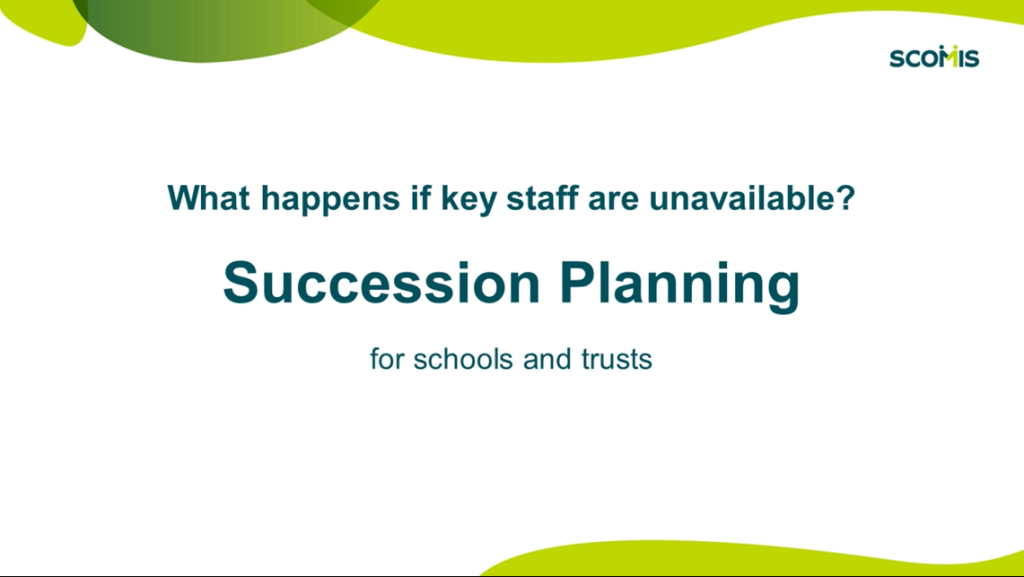 scomis

What happens if key staff are unavailable?

Succession Planning

for schools and trusts